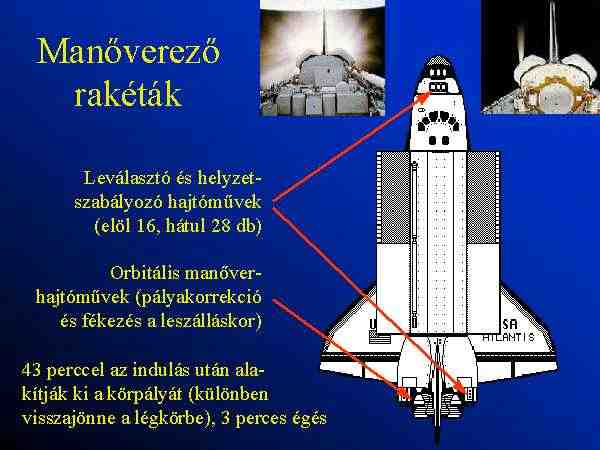 Manőverező rakéták

Leválasztó és helyzetszabályozó hajtóművek (elöl 16, hátul 28 db)

Orbitális manőverhajtóművek (pályakorrekció és fékezés a leszálláskor)

43 perccel az indulás után alakítják ki a körpályát (különben visszajönne a légkörbe), 3 perces égés

U SA
ATLANTIS